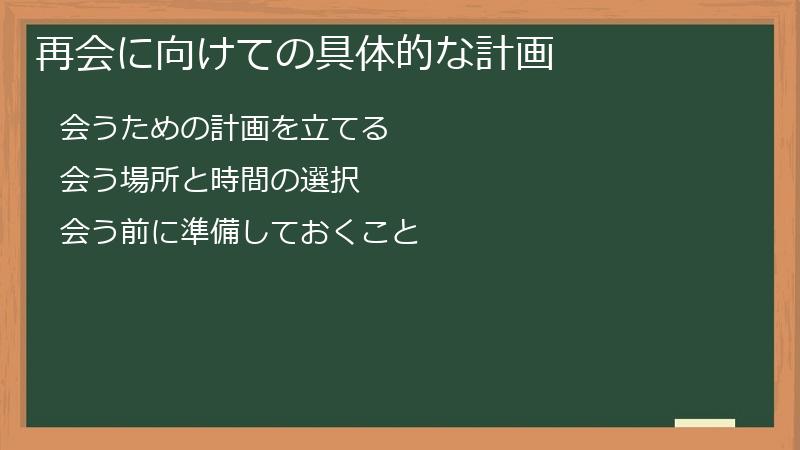 再会に向けての具体的な計画

会うための計画を立てる

会う場所と時間の選択

会う前に準備しておくこと